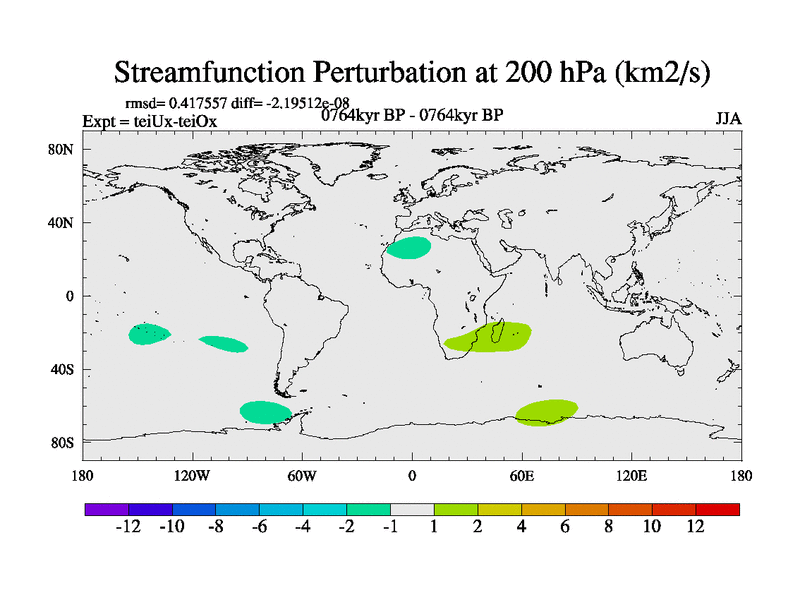 Streamfunction Perturbation at 200 hPa (km2/s)

rmsd= 0.417557 diff= -2.19512e-08

Expt = teiUx-teiOx

0764kyr BP - 0764kyr BP

JJA

80N
40N
0
40S
80S

180
120W
60W
0
60E
120E
180

-12 -10 -8 -6 -4 -2 -1 1 2 4 6 8 10 12